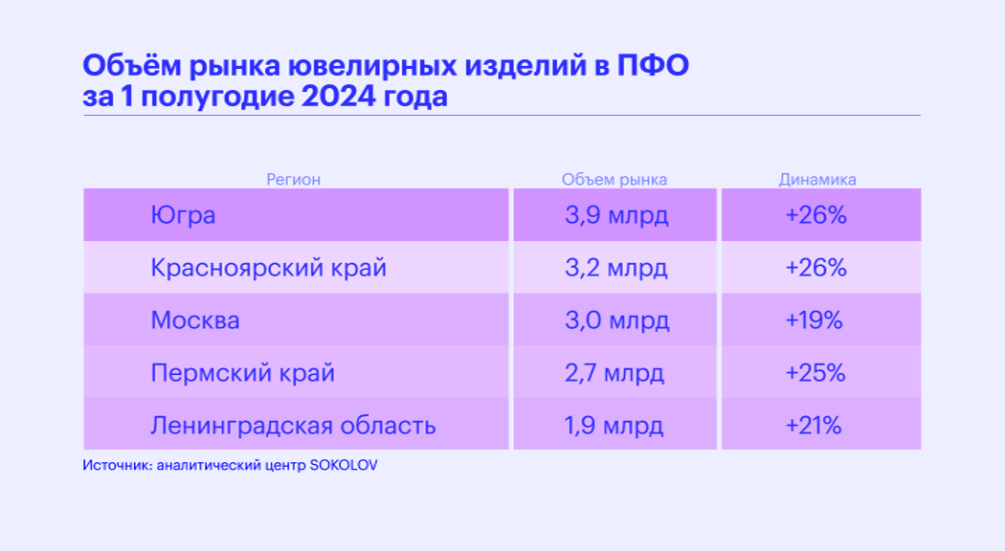 Объём рынка ювелирных изделий в ПФО за 1 полугодие 2024 года

| Регион | Объем рынка | Динамика |
|---|---|---|
| Югра | 3,9 млрд | +26% |
| Красноярский край | 3,2 млрд | +26% |
| Москва | 3,0 млрд | +19% |
| Пермский край | 2,7 млрд | +25% |
| Ленинградская область | 1,9 млрд | +21% |

Источник: аналитический центр SOKOLOV